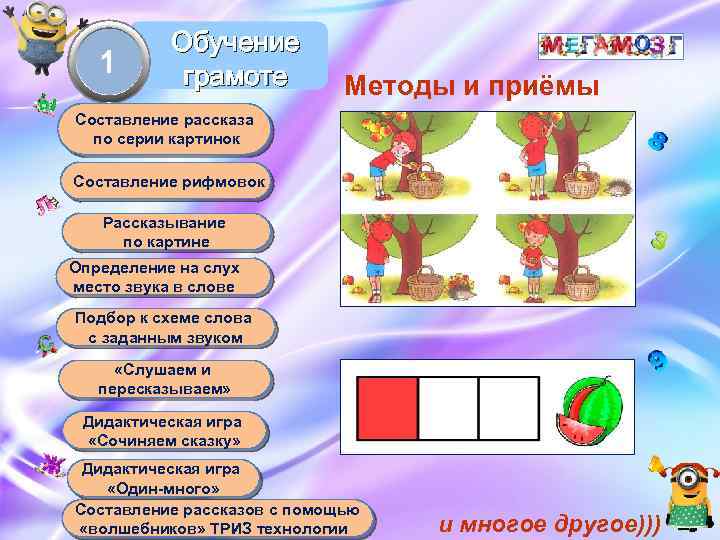 1

Обучение грамоте

МЕГАМОЗГ

Методы и приёмы

Составление рассказа по серии картинок

Составление рифмовок

Рассказывание по картине

Определение на слух место звука в слове

Подбор к схеме слова с заданным звуком

«Слушаем и пересказываем»

Дидактическая игра «Сочиняем сказку»

Дидактическая игра «Один-много»

Составление рассказов с помощью «волшебников» ТРИЗ технологии

и многое другое)))